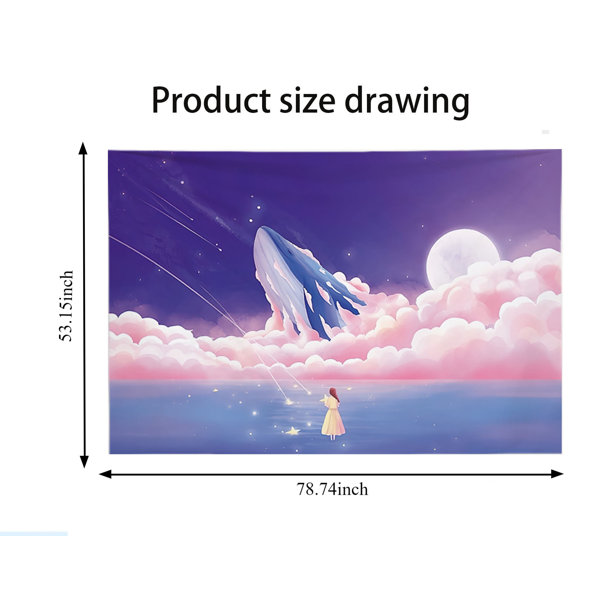 Product size drawing

53.15inch

78.74inch